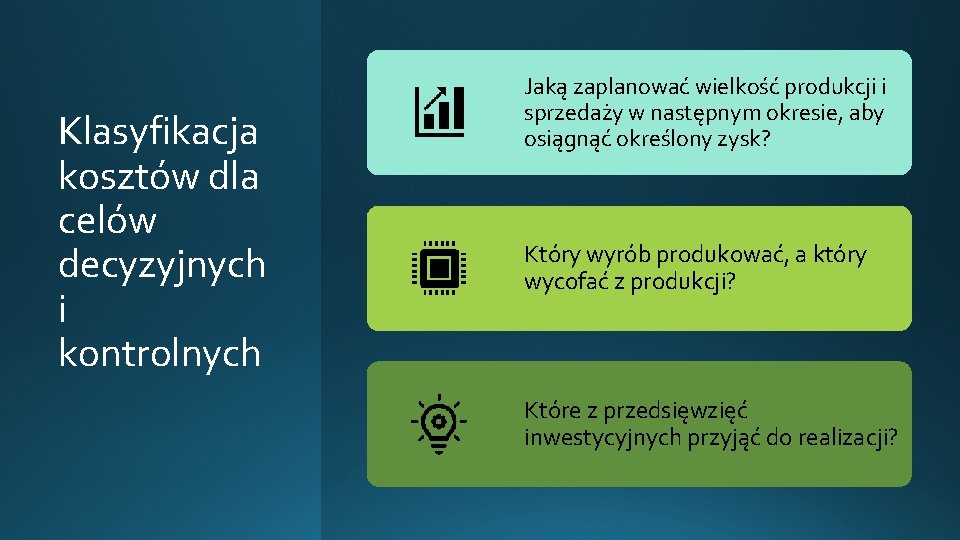 Klasyfikacja kosztów dla celów decyzyjnych i kontrolnych

Jaką zaplanować wielkość produkcji i sprzedaży w następnym okresie, aby osiągnąć określony zysk?

Który wyrób produkować, a który wycofać z produkcji?

Które z przedsięwzięć inwestycyjnych przyjąć do realizacji?